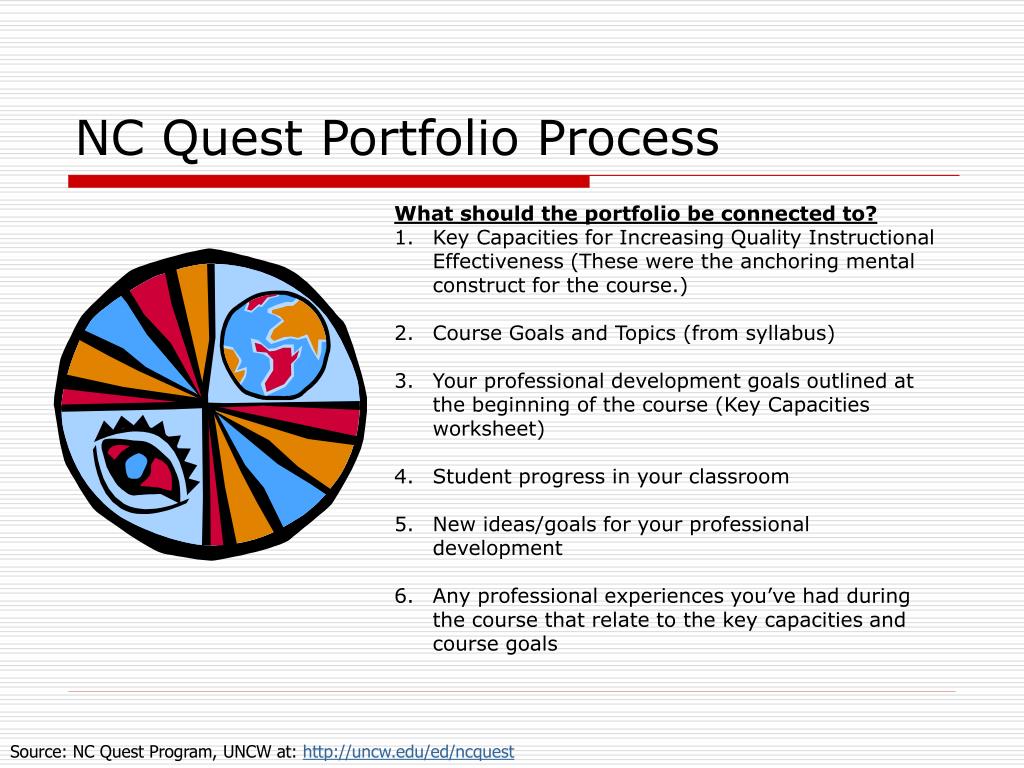 NC Quest Portfolio Process

What should the portfolio be connected to?

1. Key Capacities for Increasing Quality Instructional Effectiveness (These were the anchoring mental construct for the course.)

2. Course Goals and Topics (from syllabus)

3. Your professional development goals outlined at the beginning of the course (Key Capacities worksheet)

4. Student progress in your classroom

5. New ideas/goals for your professional development

6. Any professional experiences you've had during the course that relate to the key capacities and course goals

Source: NC Quest Program, UNCW at: http://uncw.edu/ed/ncquest